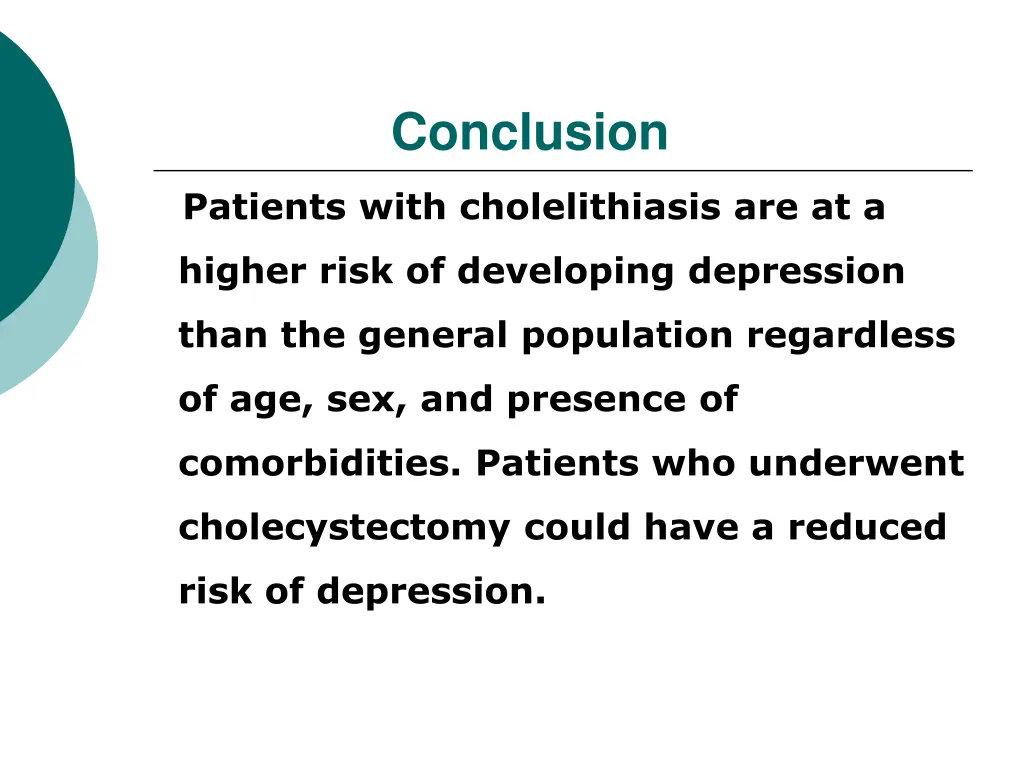 Conclusion

Patients with cholelithiasis are at a higher risk of developing depression than the general population regardless of age, sex, and presence of comorbidities. Patients who underwent cholecystectomy could have a reduced risk of depression.